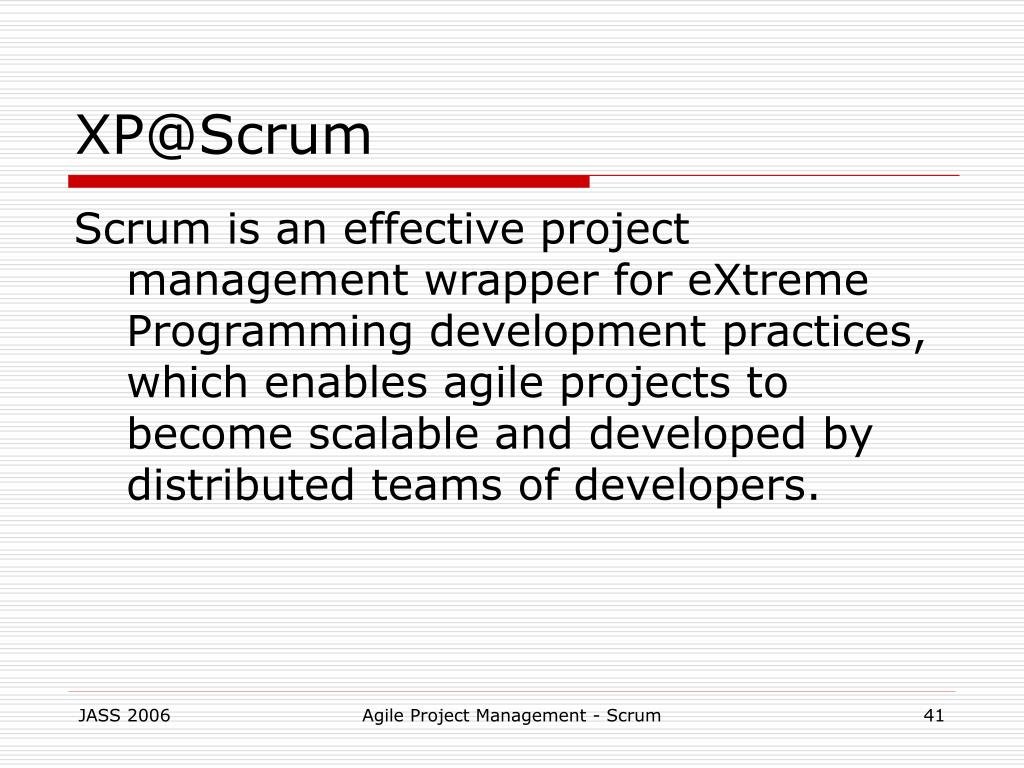 XP@Scrum

Scrum is an effective project management wrapper for eXtreme Programming development practices, which enables agile projects to become scalable and developed by distributed teams of developers.

JASS 2006

Agile Project Management - Scrum

41